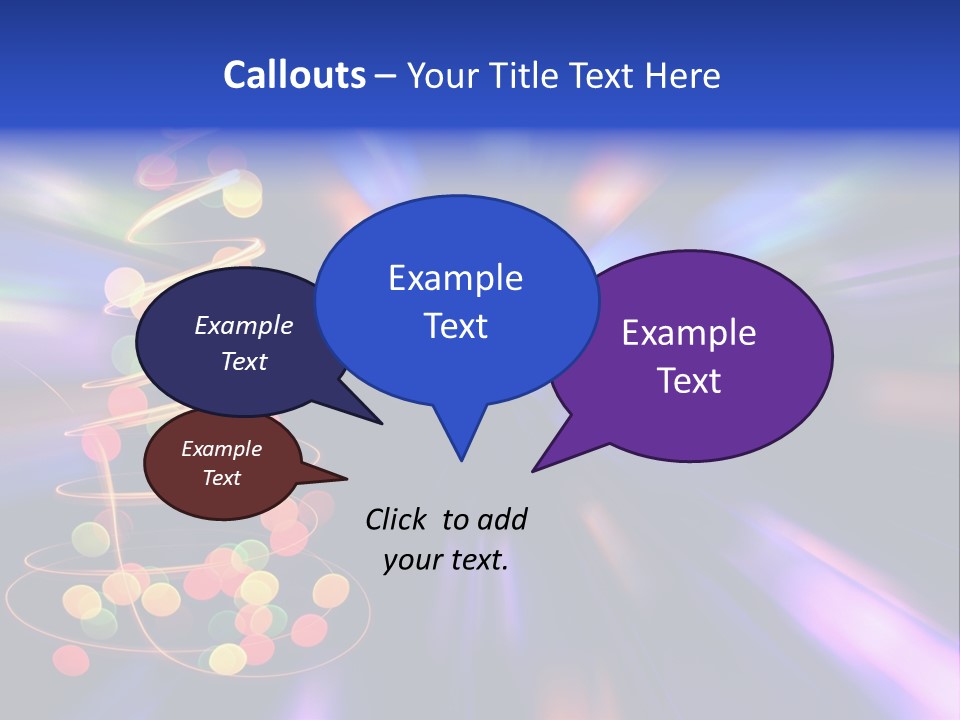 Callouts – Your Title Text Here

Example Text

Example Text

Example Text

Example Text

Click to add your text.